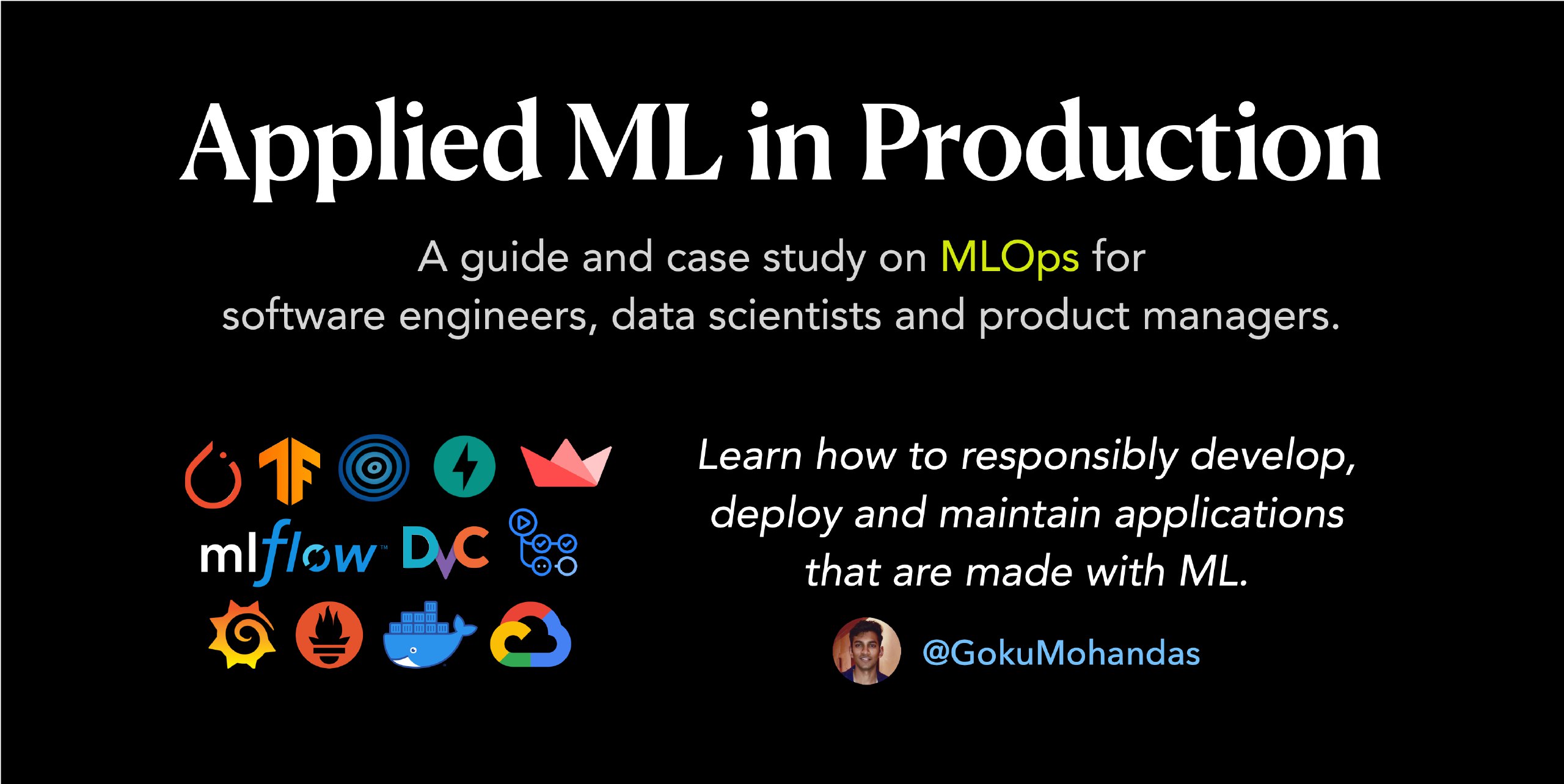 Applied ML in Production

A guide and case study on MLOps for software engineers, data scientists and product managers.

mlflow DVC

Learn how to responsibly develop, deploy and maintain applications that are made with ML.

@GokuMohandas